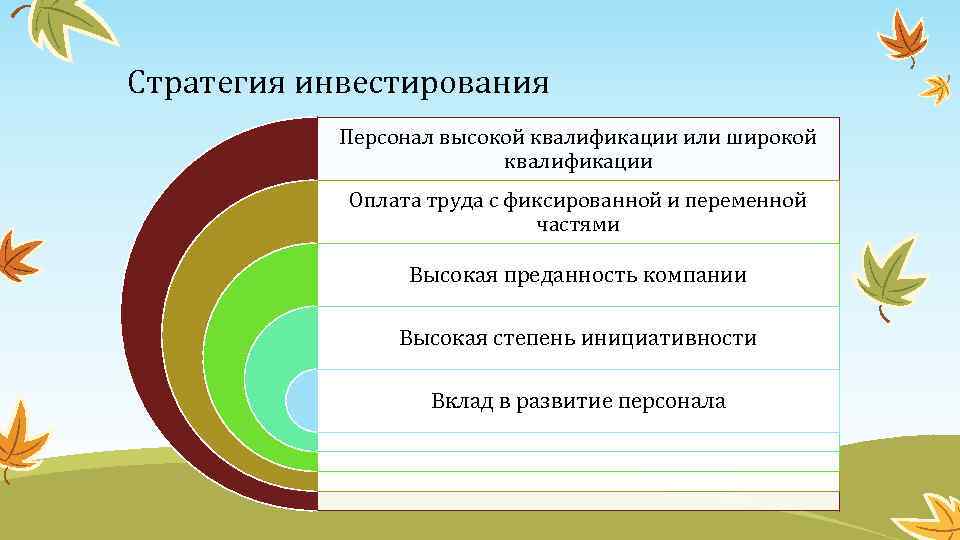 Стратегия инвестирования

Персонал высокой квалификации или широкой квалификации

Оплата труда с фиксированной и переменной частями

Высокая преданность компании

Высокая степень инициативности

Вклад в развитие персонала